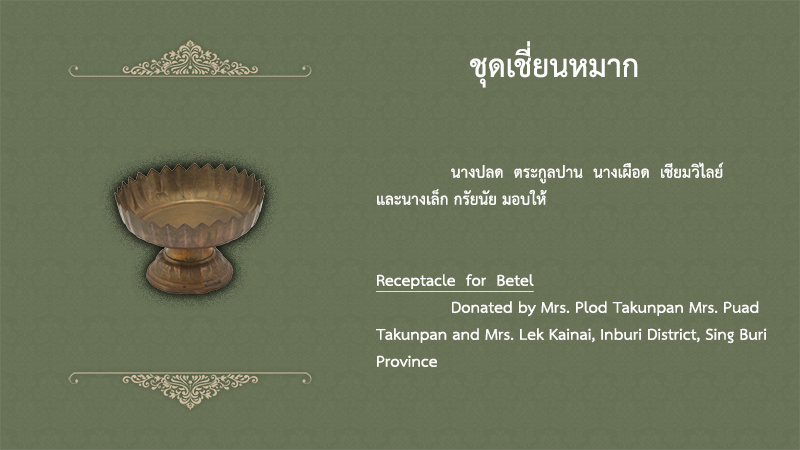 ชุดเชี่ยนหมาก

นางปลด ตระกูลปาน นางเผือด เชียมวิไลย์ และนางเล็ก กรัยนัย มอบให้

Receptacle for Betel

Donated by Mrs. Plod Takunpan Mrs. Puad Takunpan and Mrs. Lek Kainai, Inburi District, Sing Buri Province